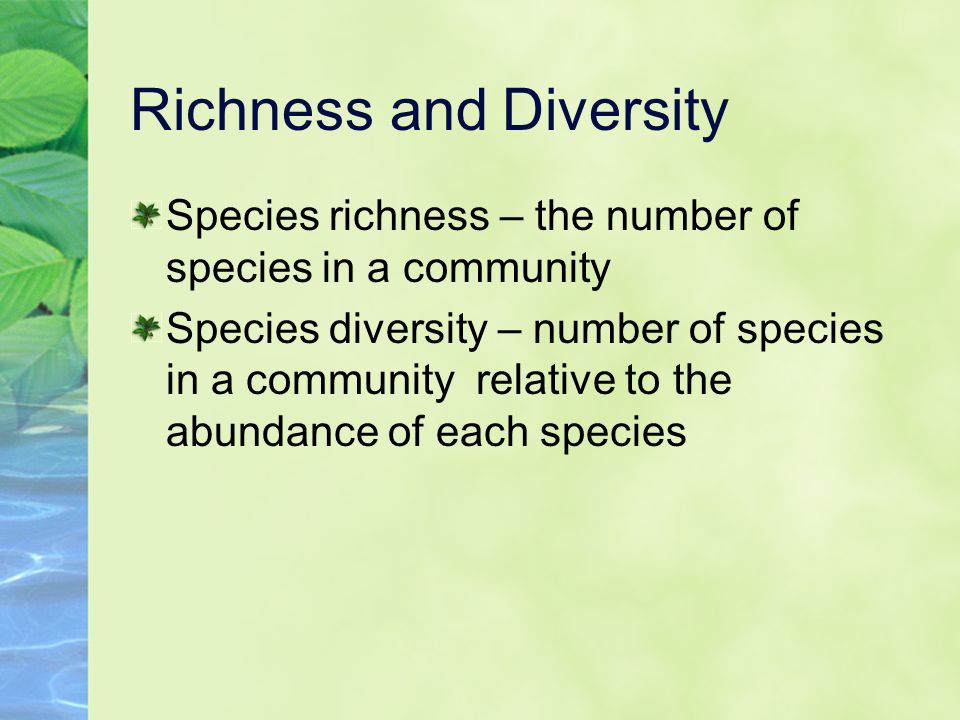 Richness and Diversity

Species richness – the number of species in a community

Species diversity – number of species in a community  relative to the abundance of each species